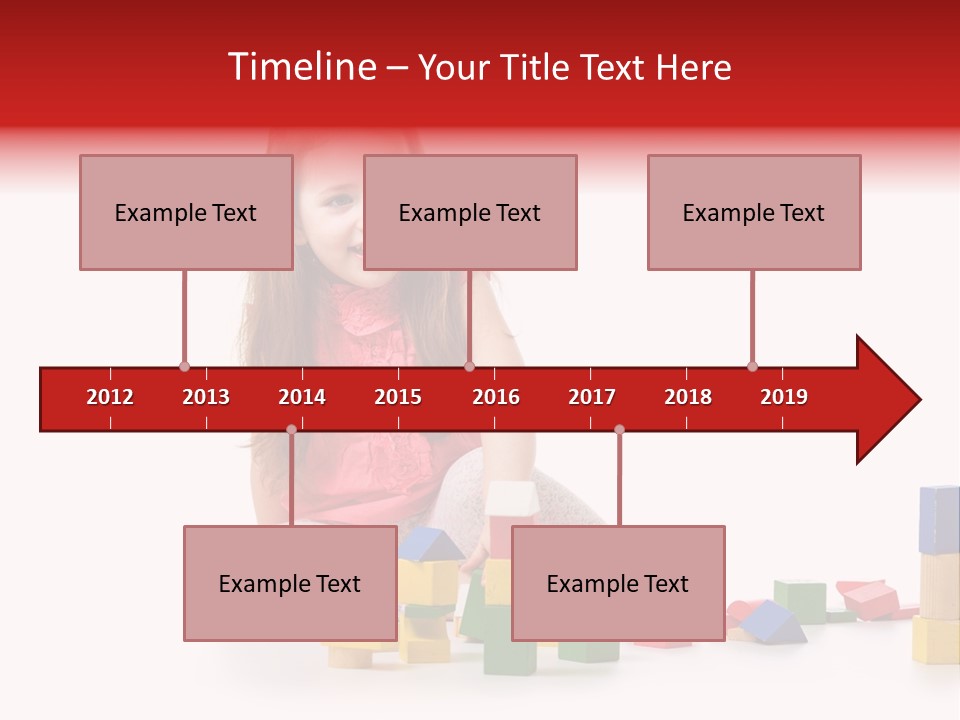 Timeline – Your Title Text Here

Example Text

Example Text

Example Text

2012 2013 2014 2015 2016 2017 2018 2019

Example Text

Example Text